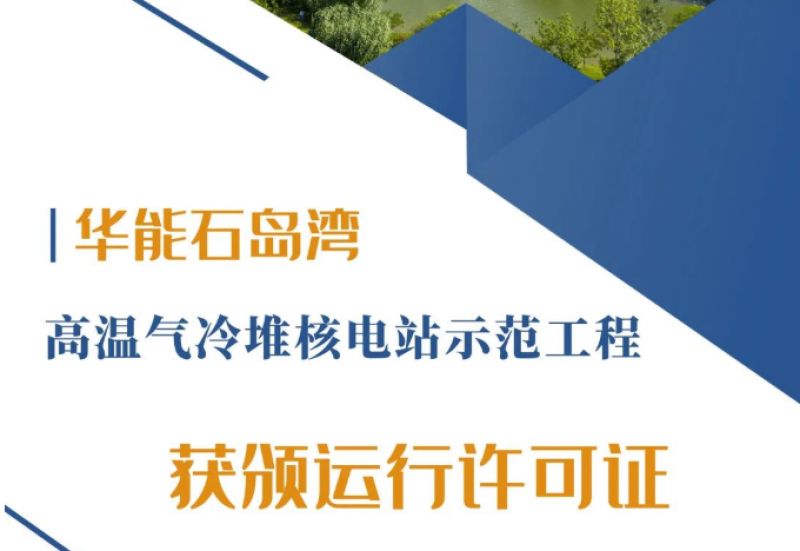 华能石岛湾

高温气冷堆核电站示范工程

获颁运行许可证